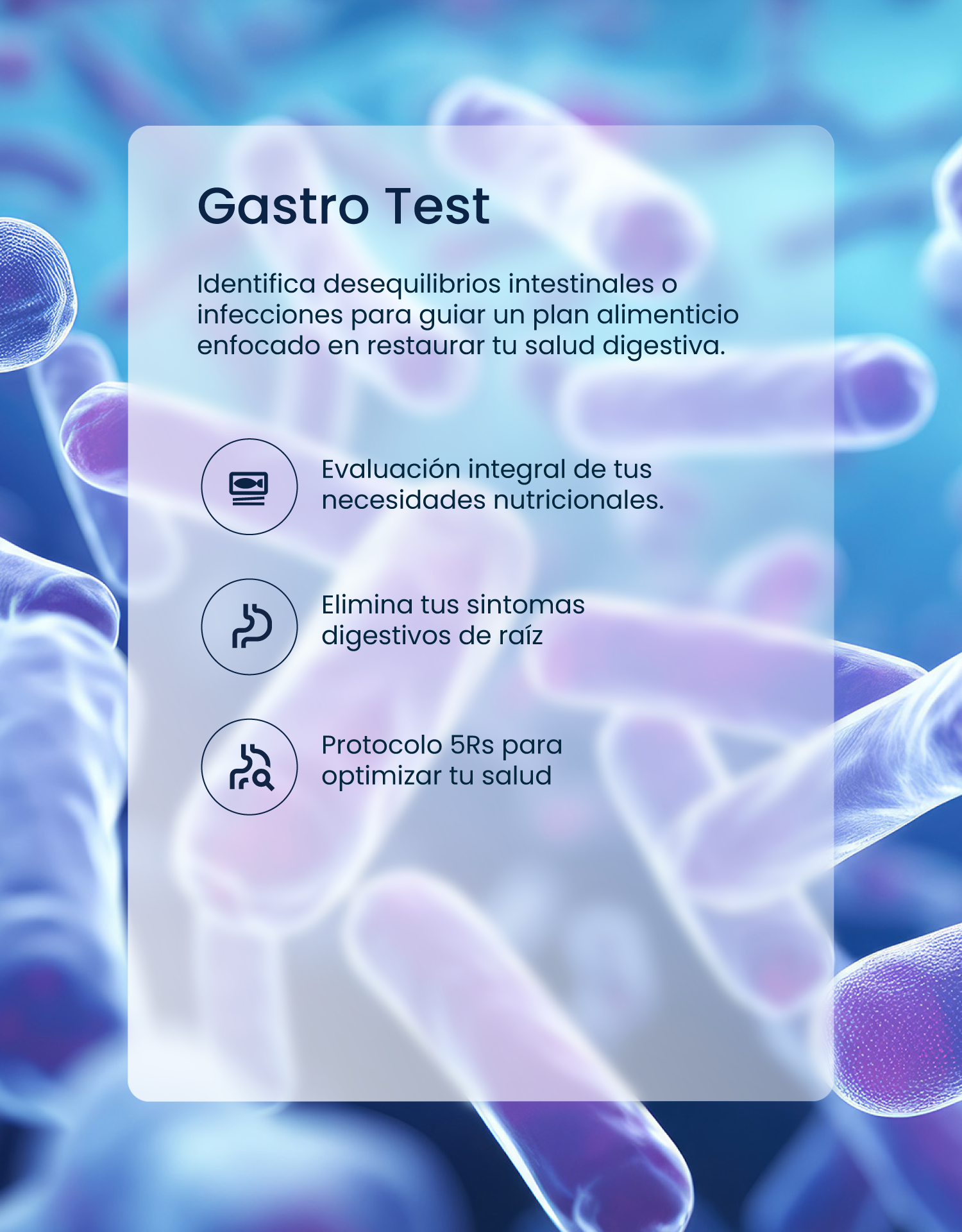 Gastro Test

Identifica desequilibrios intestinales o infecciones para guiar un plan alimenticio enfocado en restaurar tu salud digestiva.

Evaluación integral de tus necesidades nutricionales.

Elimina tus sintomas digestivos de raíz

Protocolo 5Rs para optimizar tu salud